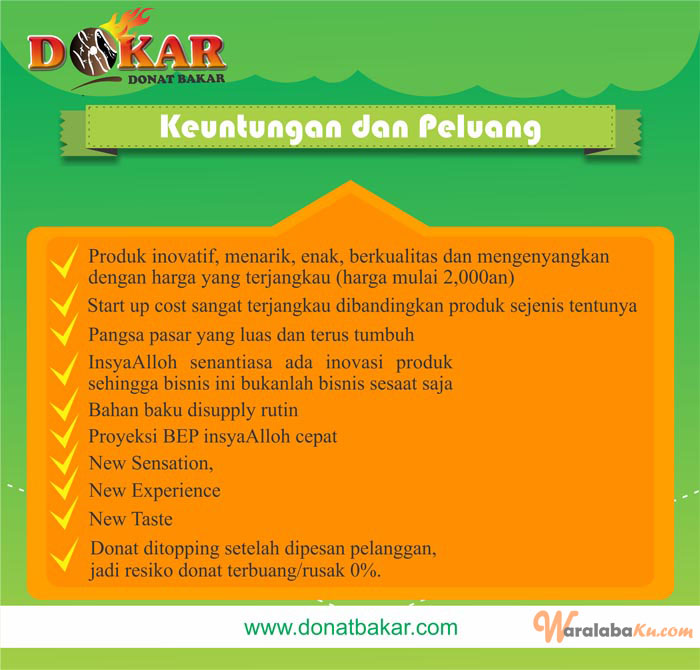 DOKAR
DONAT BAKAR

Keuntungan dan Peluang

Produk inovatif, menarik, enak, berkualitas dan mengenyangkan dengan harga yang terjangkau (harga mulai 2,000an)

Start up cost sangat terjangkau dibandingkan produk sejenis tentunya

Pangsa pasar yang luas dan terus tumbuh

InsyaAlloh senantiasa ada inovasi produk sehingga bisnis ini bukanlah bisnis sesaat saja

Bahan baku disupply rutin

Proyeksi BEP insyaAlloh cepat

New Sensation,

New Experience

New Taste

Donat ditopping setelah dipesan pelanggan, jadi resiko donat terbuang/rusak 0%.

www.donatbakar.com

WaralabaKu.com